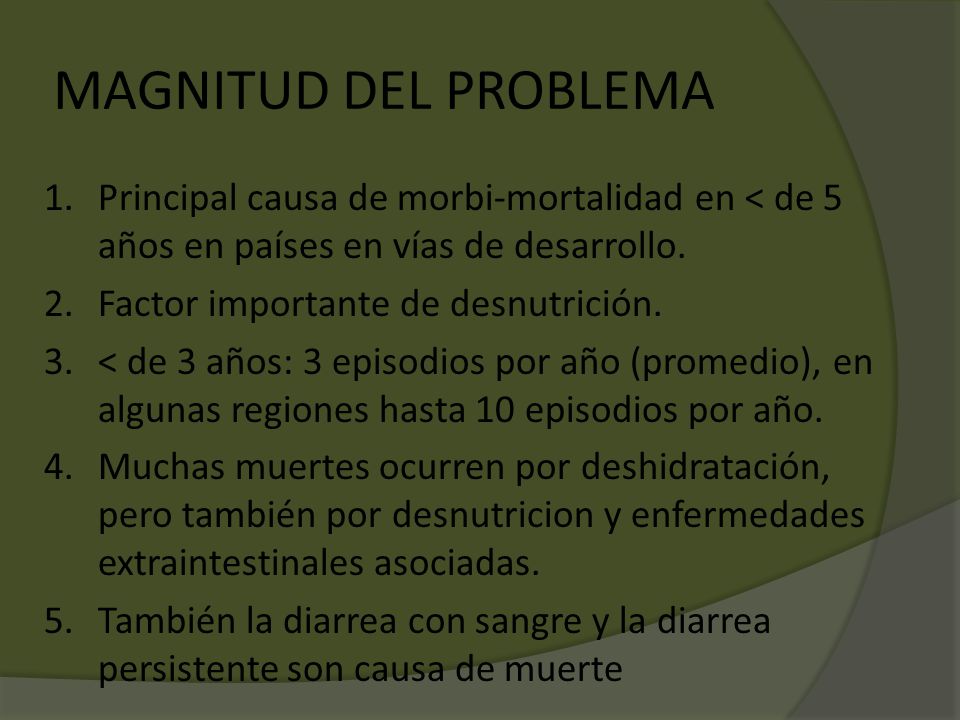 MAGNITUD DEL PROBLEMA

1. Principal causa de morbi-mortalidad en < de 5 años en países en vías de desarrollo.
2. Factor importante de desnutrición.
3. < de 3 años: 3 episodios por año (promedio), en algunas regiones hasta 10 episodios por año.
4. Muchas muertes ocurren por deshidratación, pero también por desnutricion y enfermedades extraintestinales asociadas.
5. También la diarrea con sangre y la diarrea persistente son causa de muerte